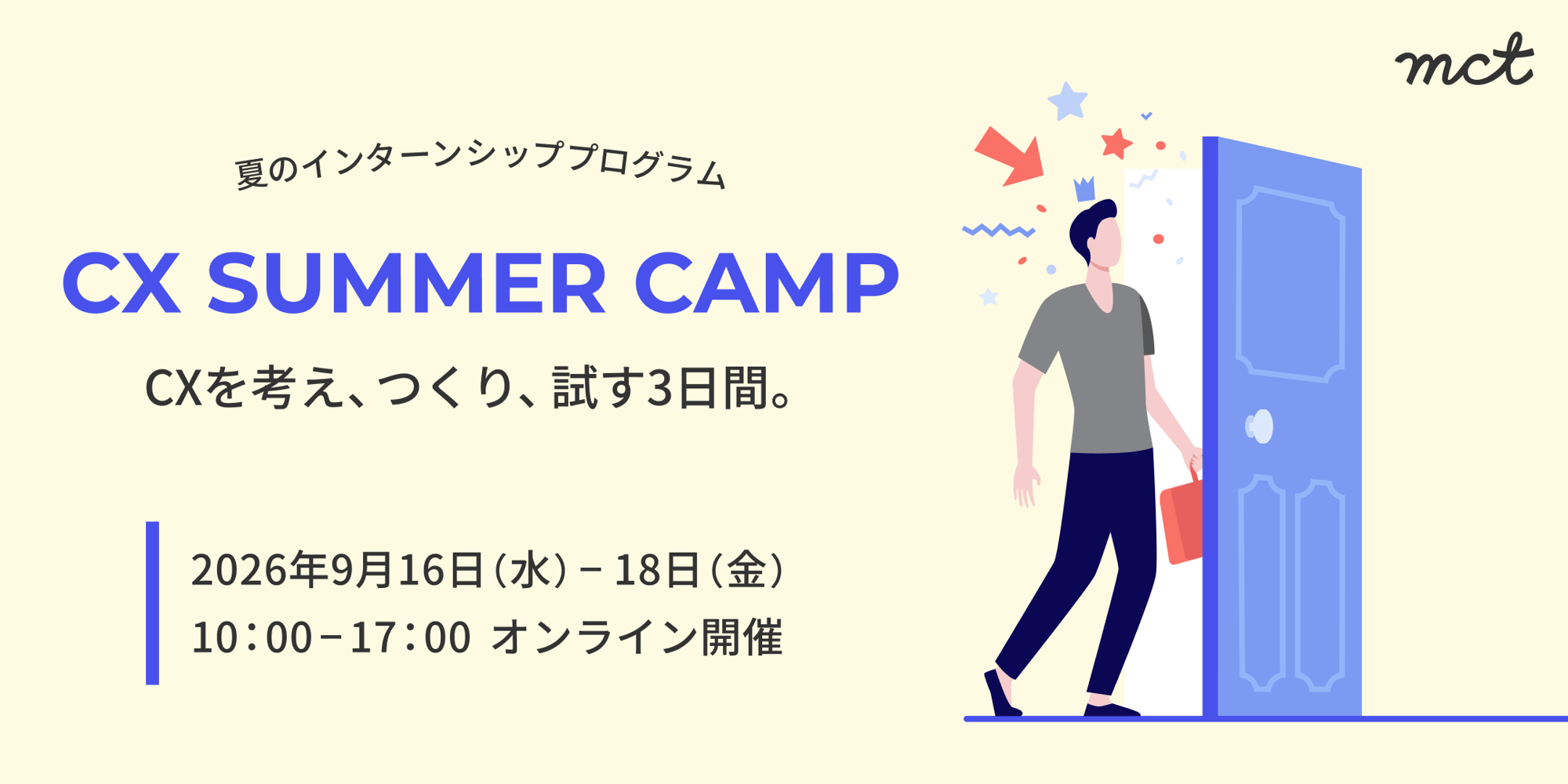 mct

夏のインターンシッププログラム

CX SUMMER CAMP

CXを考え、つくり、試す3日間。

2026年9月16日（水）－18日（金）
10：00－17：00 オンライン開催